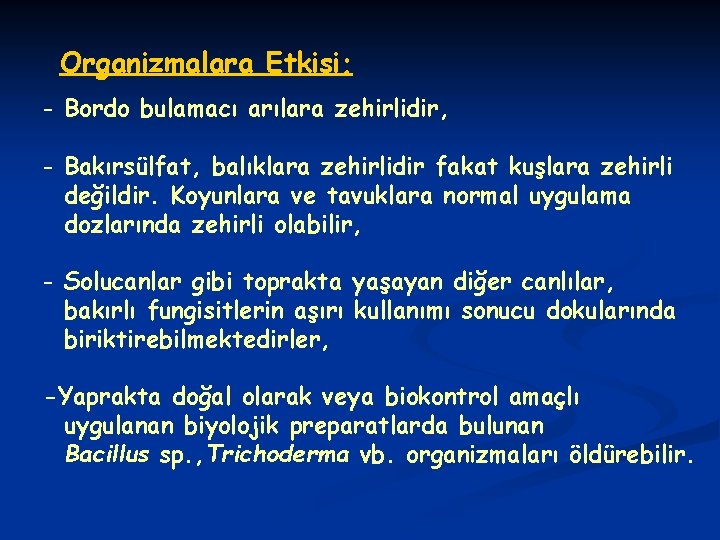 Organizmalara Etkisi:

- Bordo bulamacı arılara zehirlidir,

- Bakırsülfat, balıklara zehirlidir fakat kuşlara zehirli değildir. Koyunlara ve tavuklara normal uygulama dozlarında zehirli olabilir,

- Solucanlar gibi toprakta yaşayan diğer canlılar, bakırlı fungisitlerin aşırı kullanımı sonucu dokularında biriktirebilmektedirler,

-Yaprakta doğal olarak veya biokontrol amaçlı uygulanan biyolojik preparatlarda bulunan Bacillus sp.,Trichoderma vb. organizmaları öldürebilir.